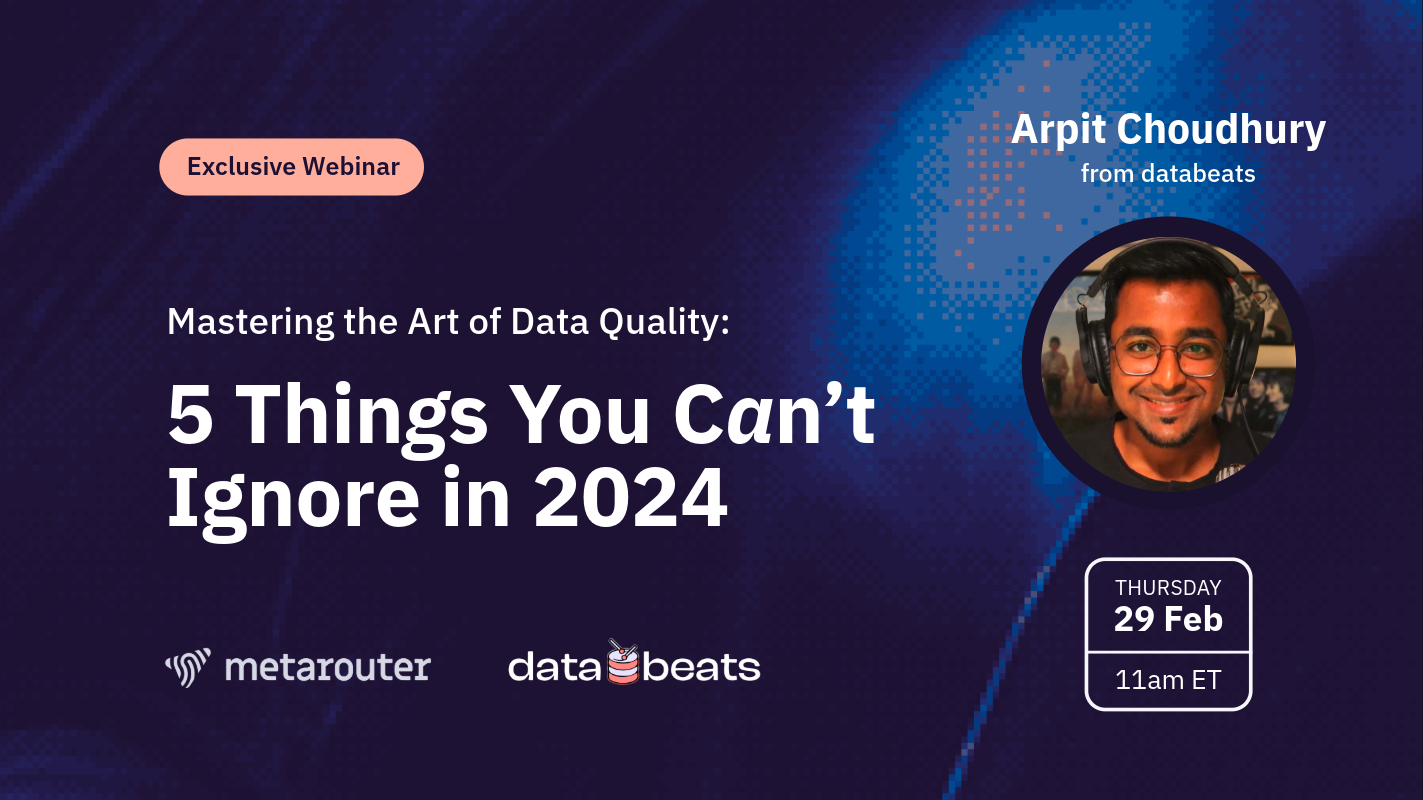 Exclusive Webinar

Mastering the Art of Data Quality:

5 Things You Can't Ignore in 2024

metarouter

data beats

Arpit Choudhury
from databeats

THURSDAY
29 Feb
11am ET